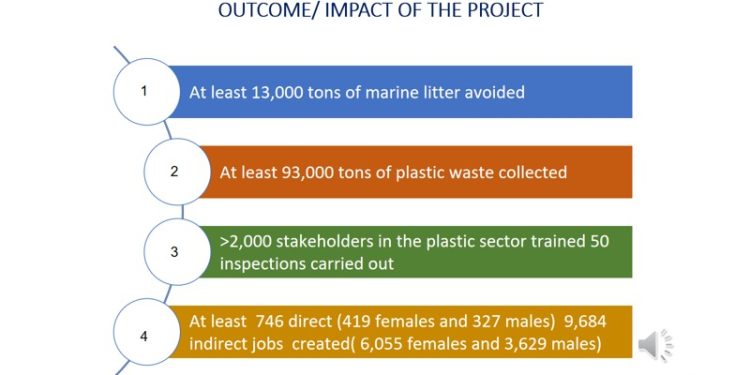 OUTCOME/ IMPACT OF THE PROJECT

1

At least 13,000 tons of marine litter avoided

2

At least 93,000 tons of plastic waste collected

3

>2,000 stakeholders in the plastic sector trained 50 inspections carried out

4

At least 746 direct (419 females and 327 males) 9,684 indirect jobs created( 6,055 females and 3,629 males)